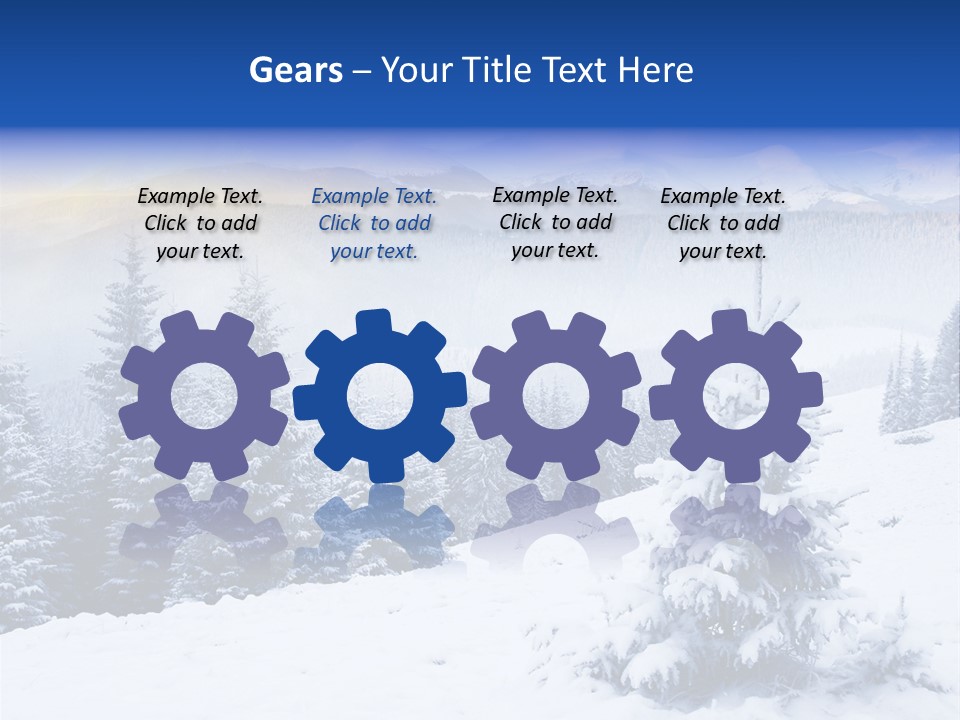 Gears – Your Title Text Here

Example Text. Click to add your text.

Example Text. Click to add your text.

Example Text. Click to add your text.

Example Text. Click to add your text.